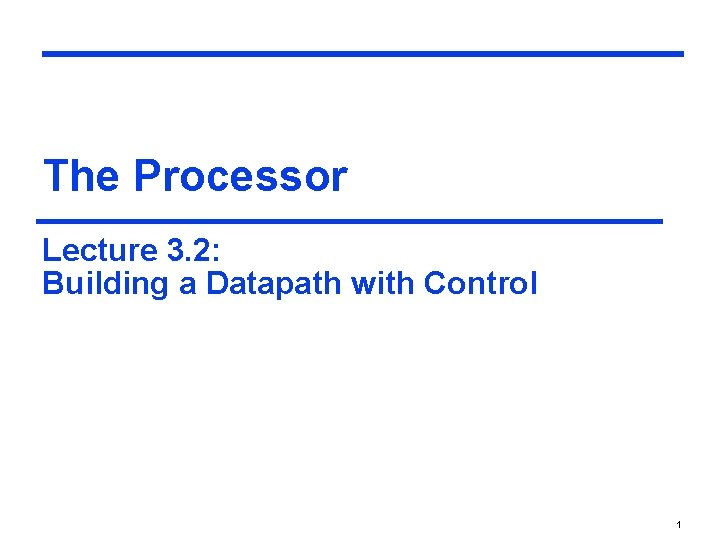 The Processor

Lecture 3.2:
Building a Datapath with Control

1